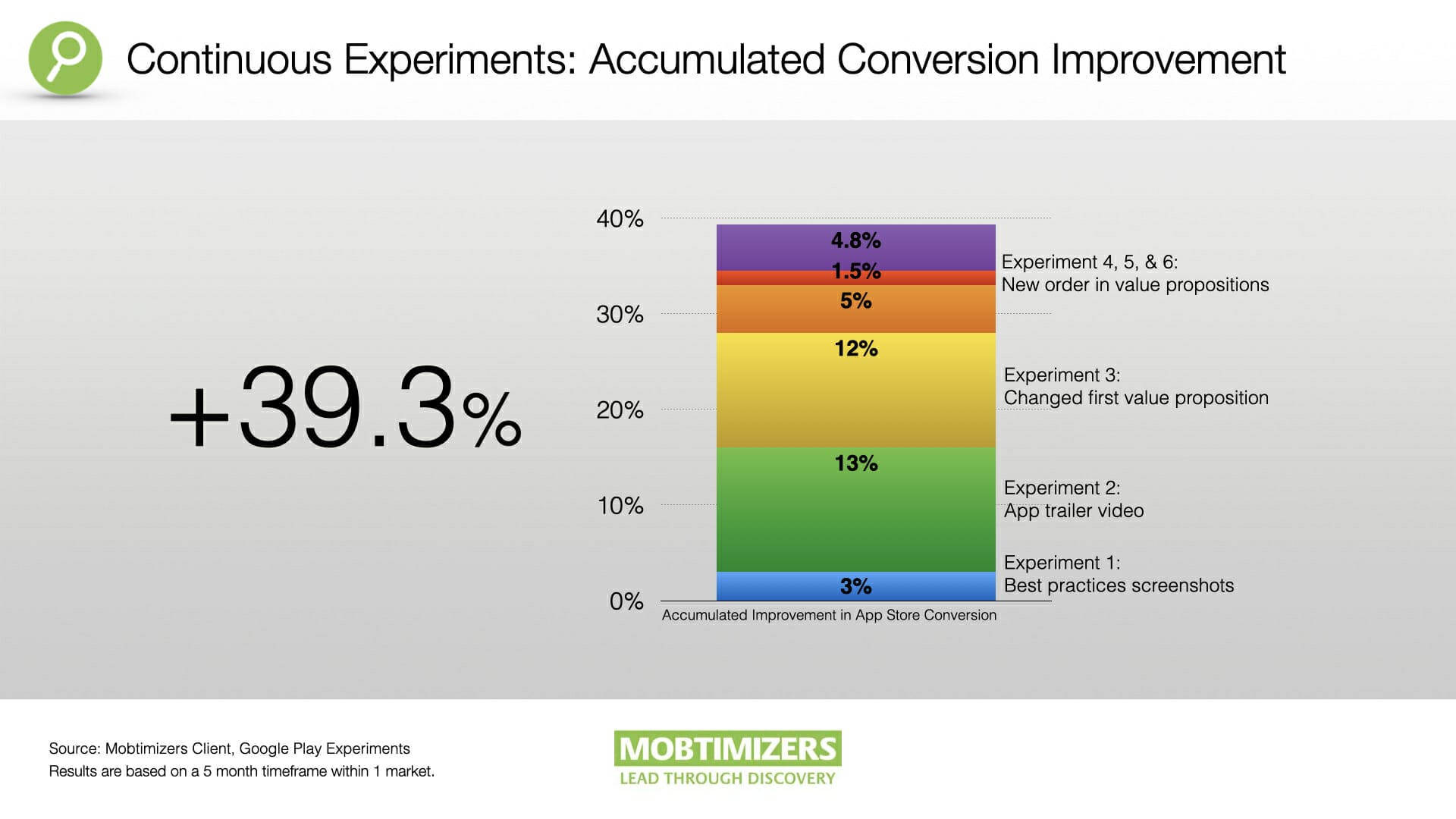 Continuous Experiments: Accumulated Conversion Improvement

+39.3%

40%
30%
20%
10%
0%

4.8%
1.5%
5%
12%
13%
3%

Experiment 4, 5, & 6:
New order in value propositions

Experiment 3:
Changed first value proposition

Experiment 2:
App trailer video

Experiment 1:
Best practices screenshots

Accumulated Improvement in App Store Conversion

Source: Mobtimizers Client, Google Play Experiments
Results are based on a 5 month timeframe within 1 market.

MOBTIMIZERS
LEAD THROUGH DISCOVERY